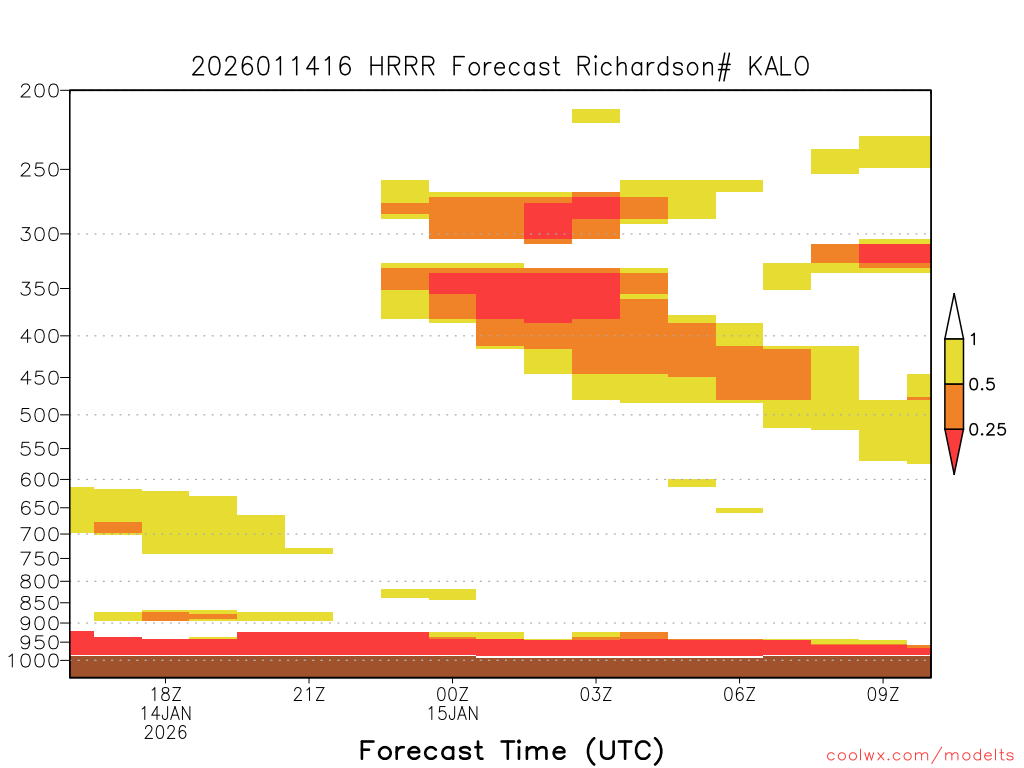 2026011416 HRRR Forecast Richardson# KALO

200
250
300
350
400
450
500
550
600
650
700
750
800
850
900
950
1000

1
0.5
0.25

18Z
14JAN
2026
21Z
00Z
15JAN
03Z
06Z
09Z

Forecast Time (UTC)

coolwx.com/modelts